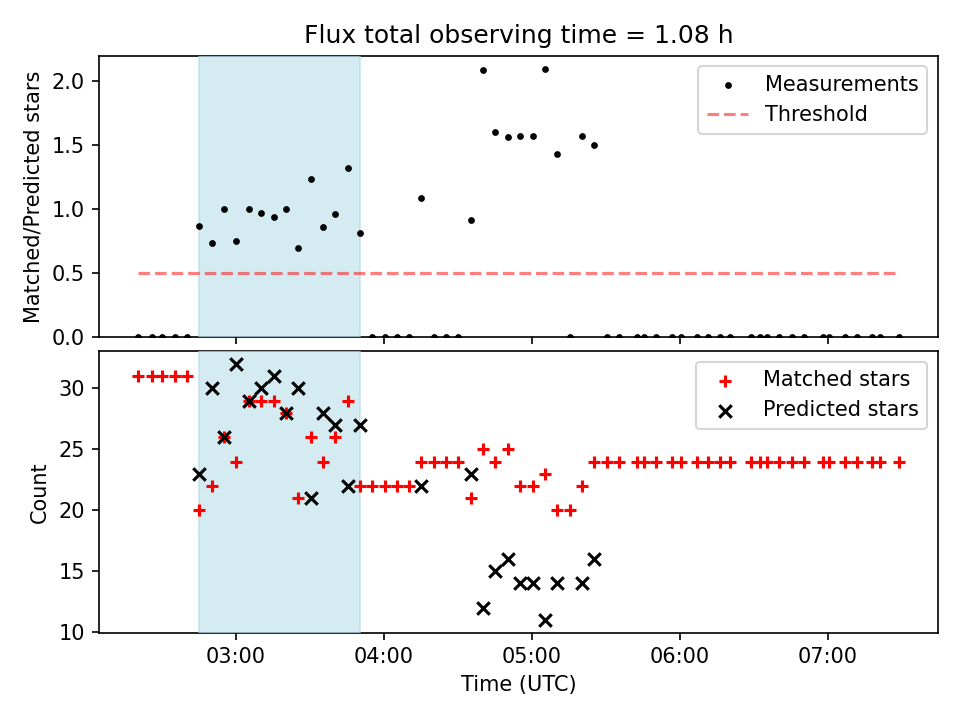 Flux total observing time = 1.08 h

Matched/Predicted stars

2.0
1.5
1.0
0.5
0.0

Measurements
Threshold

Count

30
25
20
15
10

Matched stars
Predicted stars

03:00
04:00
05:00
06:00
07:00

Time (UTC)